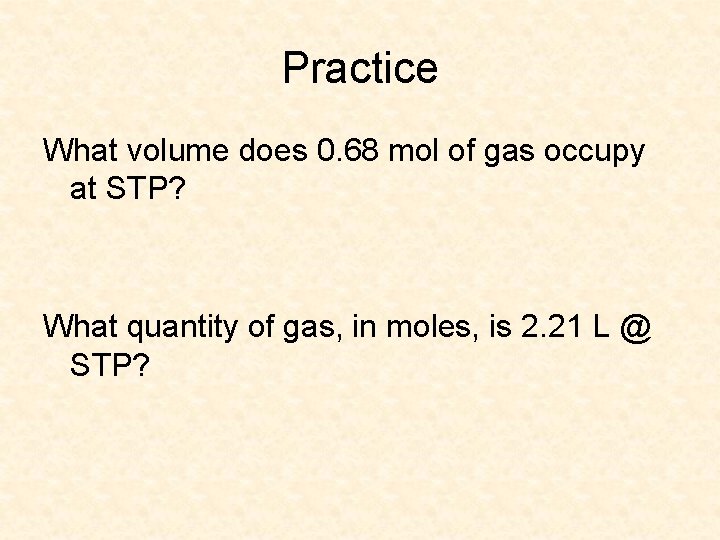 Practice

What volume does 0.68 mol of gas occupy at STP?

What quantity of gas, in moles, is 2.21 L @ STP?